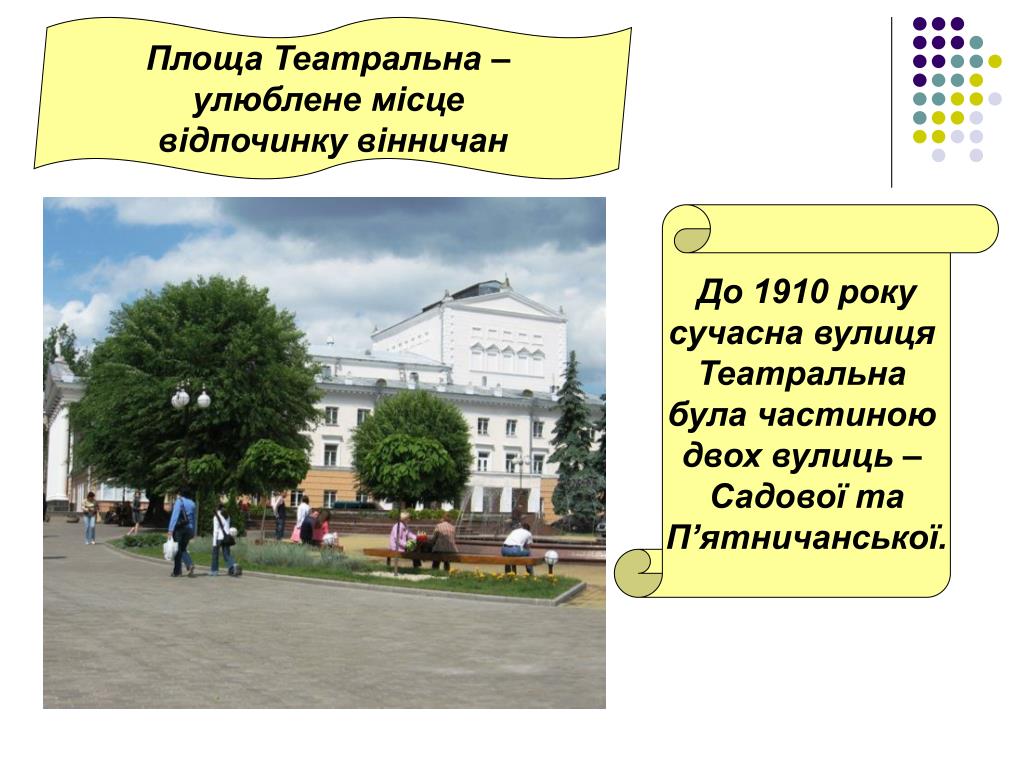 Площа Театральна – улюблене місце відпочинку вінничан

До 1910 року сучасна вулиця Театральна була частиною двох вулиць – Садової та П'ятничанської.